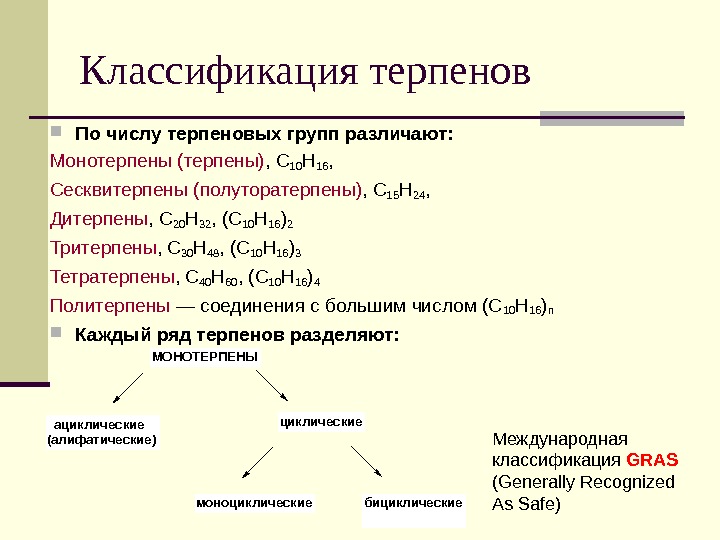 Классификация терпенов

По числу терпеновых групп различают:

Монотерпены (терпены), $C_{10}H_{16}$,

Сесквитерпены (полуторатерпены), $C_{15}H_{24}$,

Дитерпены, $C_{20}H_{32}$, $(C_{10}H_{16})_2$

Тритерпены, $C_{30}H_{48}$, $(C_{10}H_{16})_3$

Тетратерпены, $C_{40}H_{60}$, $(C_{10}H_{16})_4$

Политерпены — соединения с большим числом $(C_{10}H_{16})_n$

Каждый ряд терпенов разделяют:

МОНОТЕРПЕНЫ

ациклические (алифатические)

циклические

моноциклические

бициклические

Международная классификация GRAS (Generally Recognized As Safe)